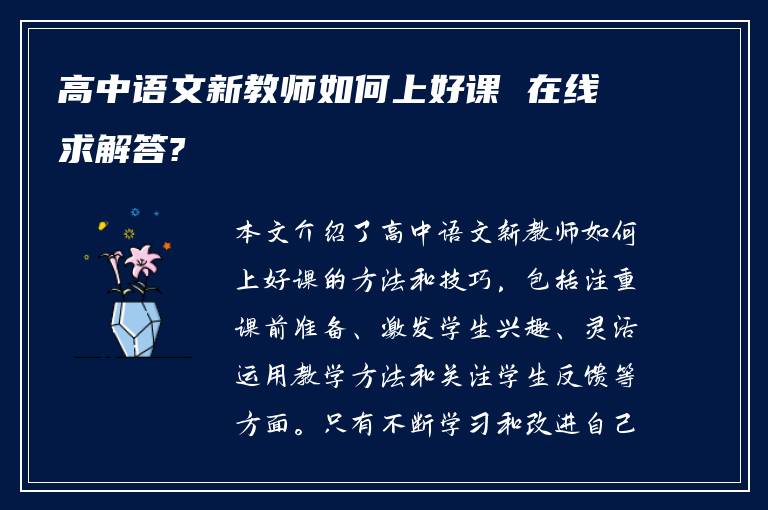 高中语文新教师如何上好课 在线求解答?

本文介绍了高中语文新教师如何上好课的方法和技巧，包括注重课前准备、激发学生兴趣、灵活运用教学方法和关注学生反馈等方面。只有不断学习和改进自己